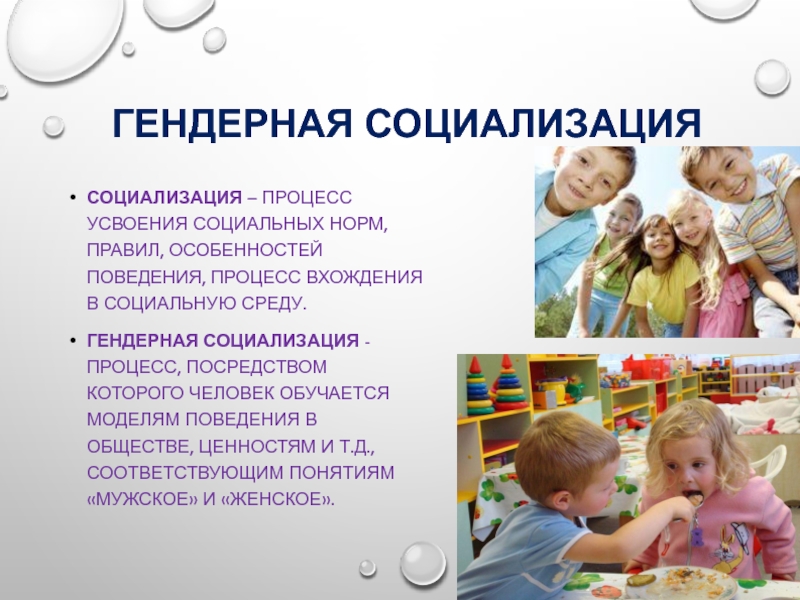 ГЕНДЕРНАЯ СОЦИАЛИЗАЦИЯ

• СОЦИАЛИЗАЦИЯ – ПРОЦЕСС УСВОЕНИЯ СОЦИАЛЬНЫХ НОРМ, ПРАВИЛ, ОСОБЕННОСТЕЙ ПОВЕДЕНИЯ, ПРОЦЕСС ВХОЖДЕНИЯ В СОЦИАЛЬНУЮ СРЕДУ.

• ГЕНДЕРНАЯ СОЦИАЛИЗАЦИЯ - ПРОЦЕСС, ПОСРЕДСТВОМ КОТОРОГО ЧЕЛОВЕК ОБУЧАЕТСЯ МОДЕЛЯМ ПОВЕДЕНИЯ В ОБЩЕСТВЕ, ЦЕННОСТЯМ И Т.Д., СООТВЕТСТВУЮЩИМ ПОНЯТИЯМ «МУЖСКОЕ» И «ЖЕНСКОЕ».